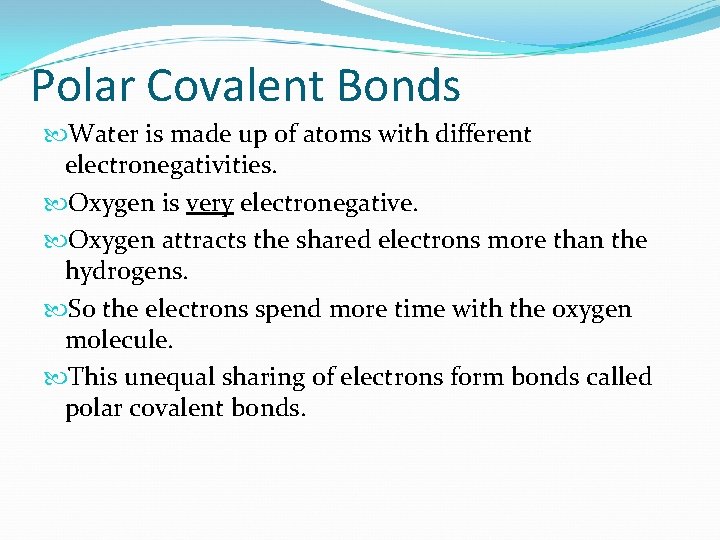 Polar Covalent Bonds

Water is made up of atoms with different electronegativities.

Oxygen is very electronegative.

Oxygen attracts the shared electrons more than the hydrogens.

So the electrons spend more time with the oxygen molecule.

This unequal sharing of electrons form bonds called polar covalent bonds.